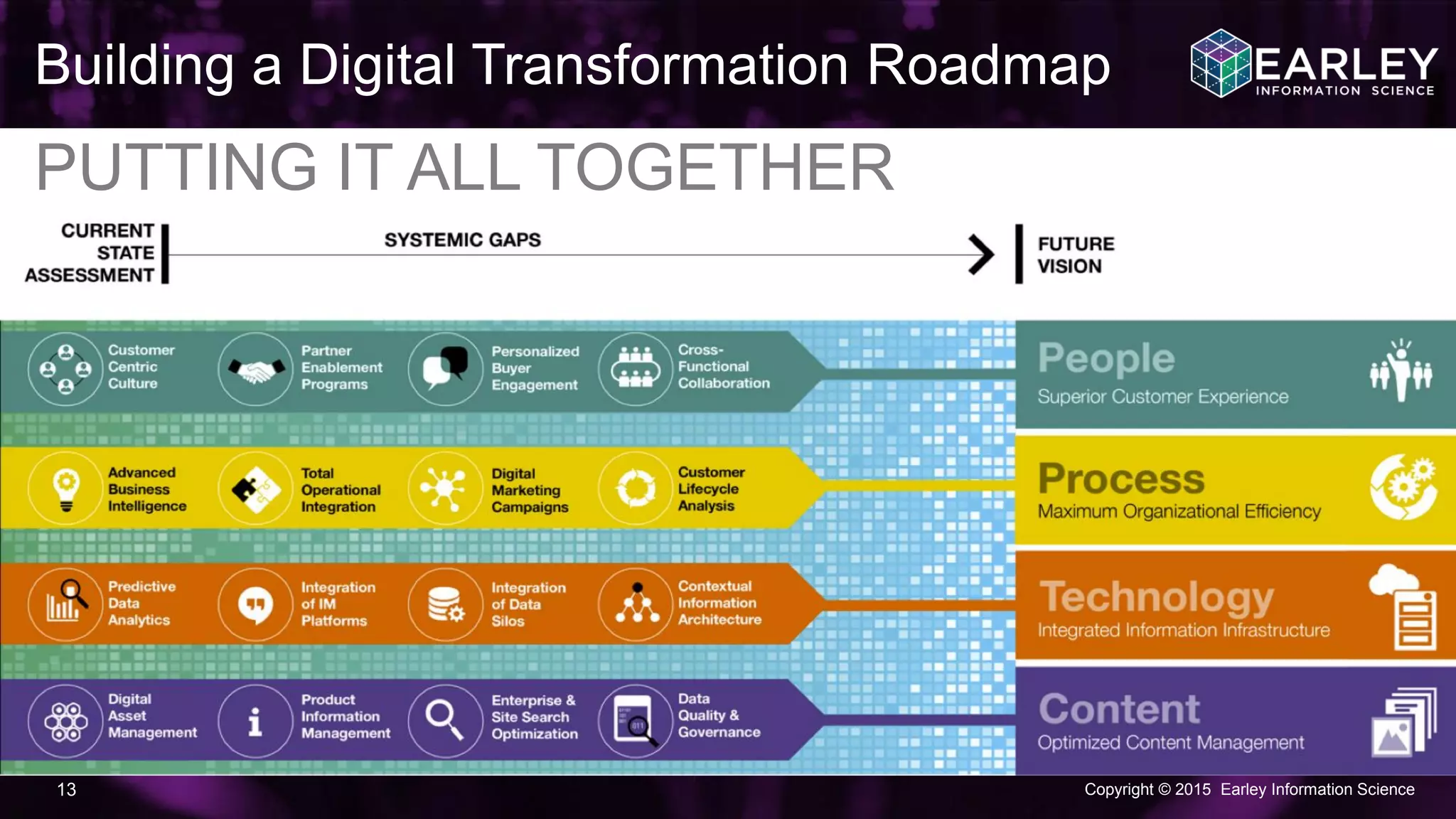 Building a Digital Transformation Roadmap

EARLEY INFORMATION SCIENCE

PUTTING IT ALL TOGETHER

CURRENT STATE ASSESSMENT

SYSTEMIC GAPS

FUTURE VISION

Customer Centric Culture

Partner Enablement Programs

Personalized Buyer Engagement

Cross-Functional Collaboration

People
Superior Customer Experience

Advanced Business Intelligence

Total Operational Integration

Digital Marketing Campaigns

Customer Lifecycle Analysis

Process
Maximum Organizational Efficiency

Predictive Data Analytics

Integration of IM Platforms

Integration of Data Silos

Contextual Information Architecture

Technology
Integrated Information Infrastructure

Digital Asset Management

Product Information Management

Enterprise & Site Search Optimization

Data Quality & Governance

Content
Optimized Content Management

13

Copyright © 2015 Earley Information Science